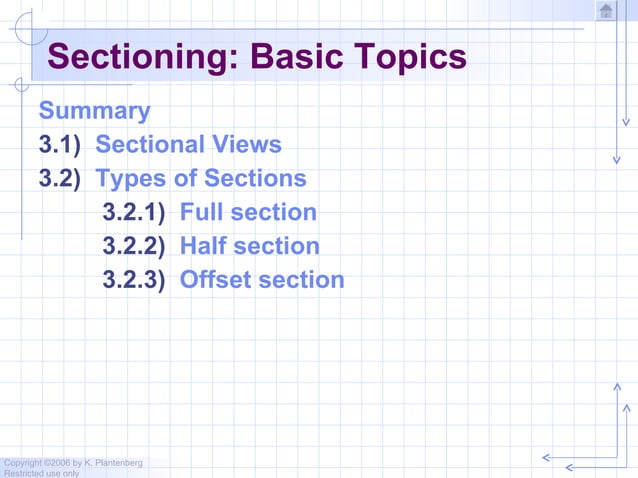 Sectioning: Basic Topics

Summary

3.1) Sectional Views

3.2) Types of Sections

3.2.1) Full section

3.2.2) Half section

3.2.3) Offset section

Copyright ©2006 by K. Plantenberg
Restricted use only